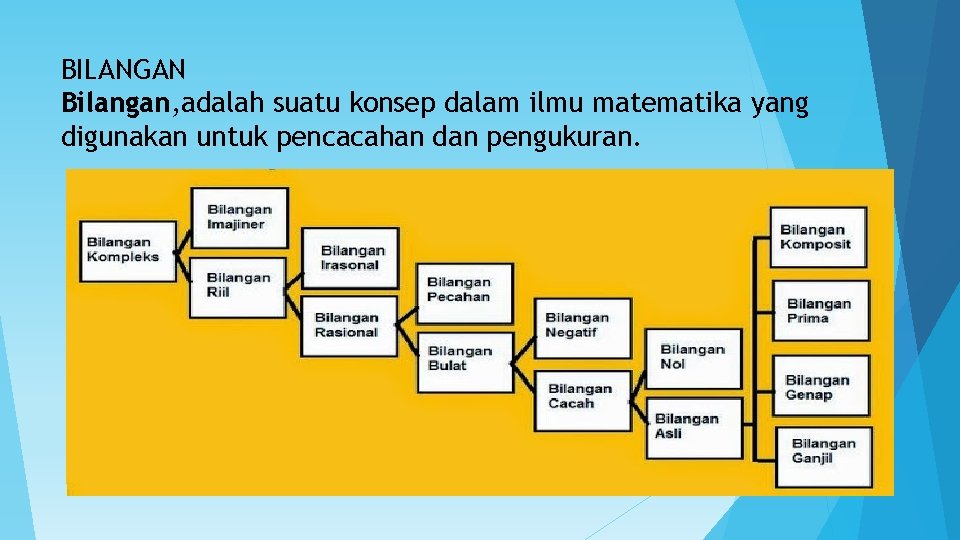 BILANGAN
Bilangan,adalah suatu konsep dalam ilmu matematika yang digunakan untuk pencacahan dan pengukuran.

Bilangan Kompleks
Bilangan Imajiner
Bilangan Riil
Bilangan Irasonal
Bilangan Rasional
Bilangan Pecahan
Bilangan Bulat
Bilangan Negatif
Bilangan Cacah
Bilangan Nol
Bilangan Asli
Bilangan Komposit
Bilangan Prima
Bilangan Genap
Bilangan Ganjil